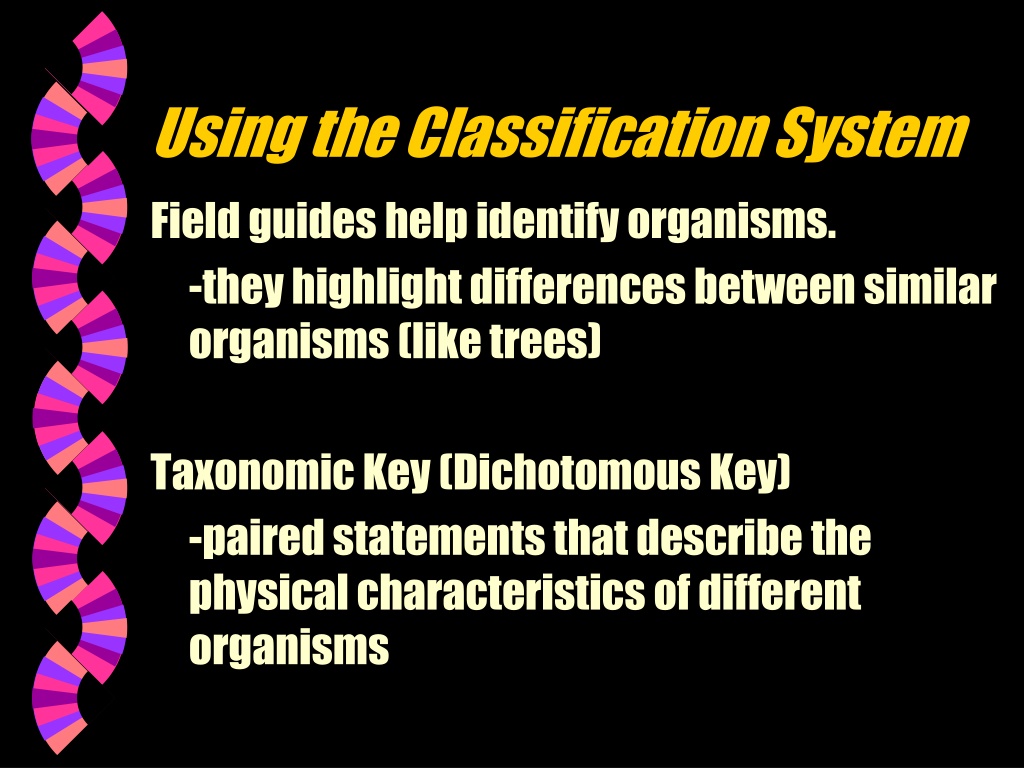 Using the Classification System

Field guides help identify organisms.

-they highlight differences between similar organisms (like trees)

Taxonomic Key (Dichotomous Key)

-paired statements that describe the physical characteristics of different organisms